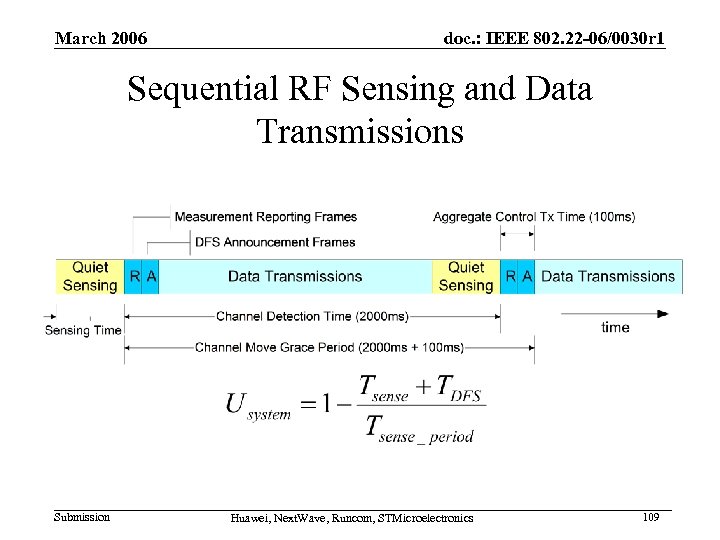 March 2006

doc.: IEEE 802.22-06/0030r1

Sequential RF Sensing and Data Transmissions

Measurement Reporting Frames

DFS Announcement Frames

Aggregate Control Tx Time (100ms)

Quiet Sensing

R

A

Data Transmissions

Quiet Sensing

R

A

Data Transmissions

Sensing Time

Channel Detection Time (2000ms)

time

Channel Move Grace Period (2000ms + 100ms)

$U_{system} = 1 - \frac{T_{sense} + T_{DFS}}{T_{sense\_period}}$

Submission

Huawei, NextWave, Runcom, STMicroelectronics

109